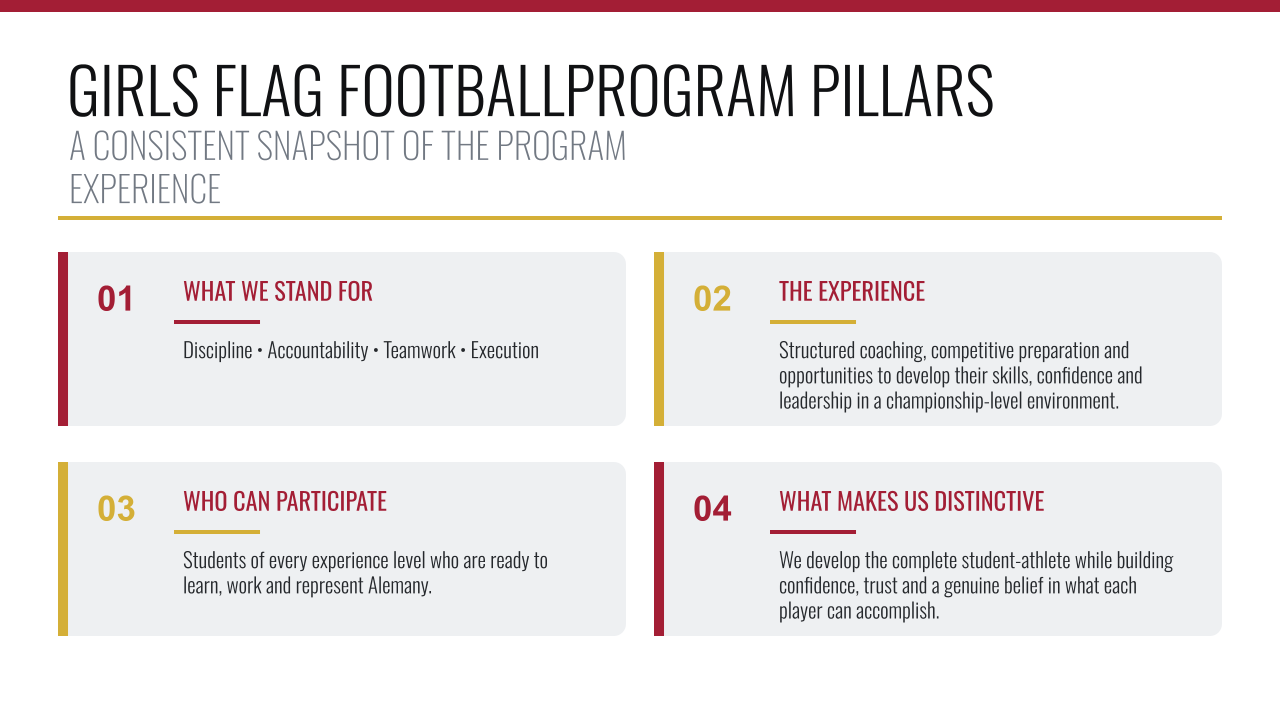 GIRLS FLAG FOOTBALLPROGRAM PILLARS

A CONSISTENT SNAPSHOT OF THE PROGRAM EXPERIENCE

01

WHAT WE STAND FOR

Discipline • Accountability • Teamwork • Execution

02

THE EXPERIENCE

Structured coaching, competitive preparation and opportunities to develop their skills, confidence and leadership in a championship-level environment.

03

WHO CAN PARTICIPATE

Students of every experience level who are ready to learn, work and represent Alemany.

04

WHAT MAKES US DISTINCTIVE

We develop the complete student-athlete while building confidence, trust and a genuine belief in what each player can accomplish.